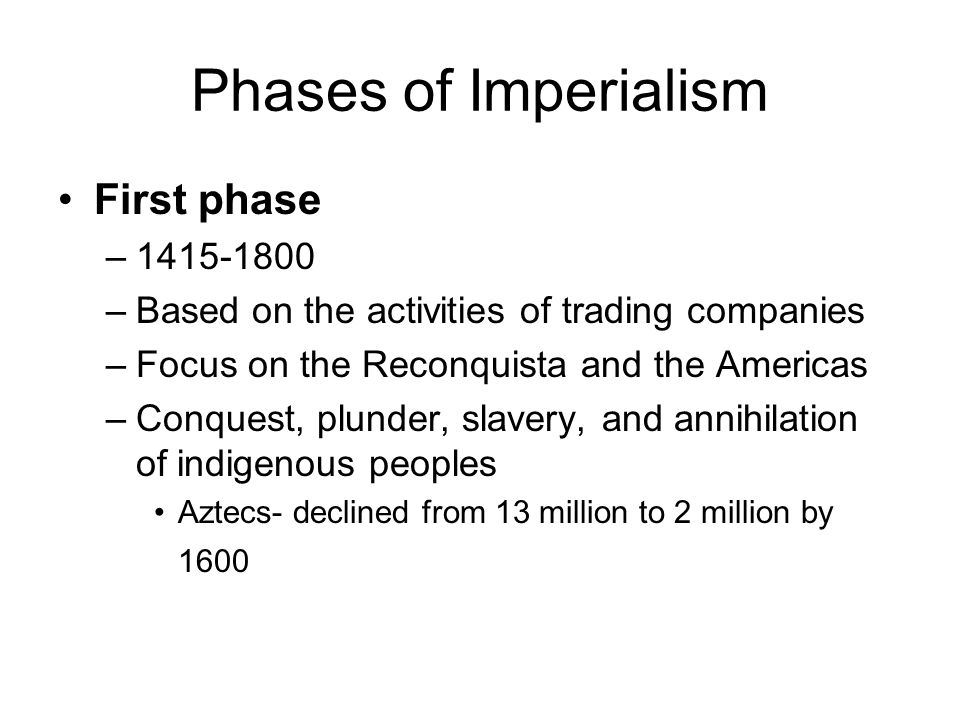 Phases of Imperialism

• First phase
– 1415-1800
– Based on the activities of trading companies
– Focus on the Reconquista and the Americas
– Conquest, plunder, slavery, and annihilation of indigenous peoples
• Aztecs- declined from 13 million to 2 million by 1600